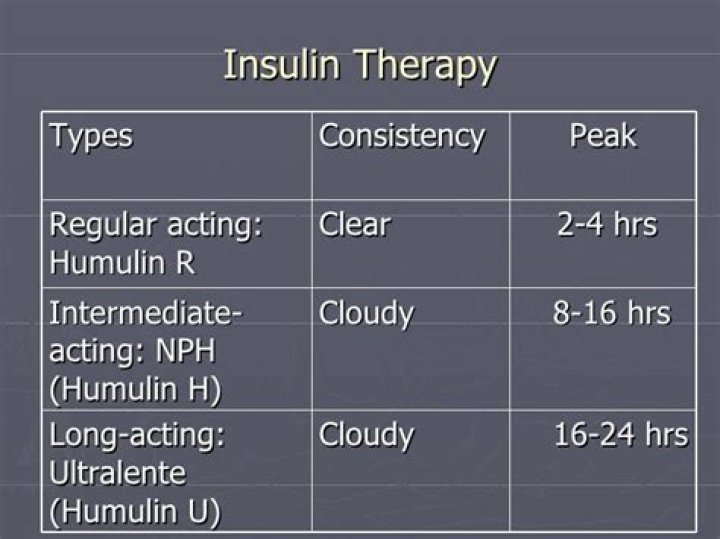 Insulin Therapy

| Types | Consistency | Peak |
|---|---|---|
| Regular acting: Humulin R | Clear | 2-4 hrs |
| Intermediate-acting: NPH (Humulin H) | Cloudy | 8-16 hrs |
| Long-acting: Ultralente (Humulin U) | Cloudy | 16-24 hrs |